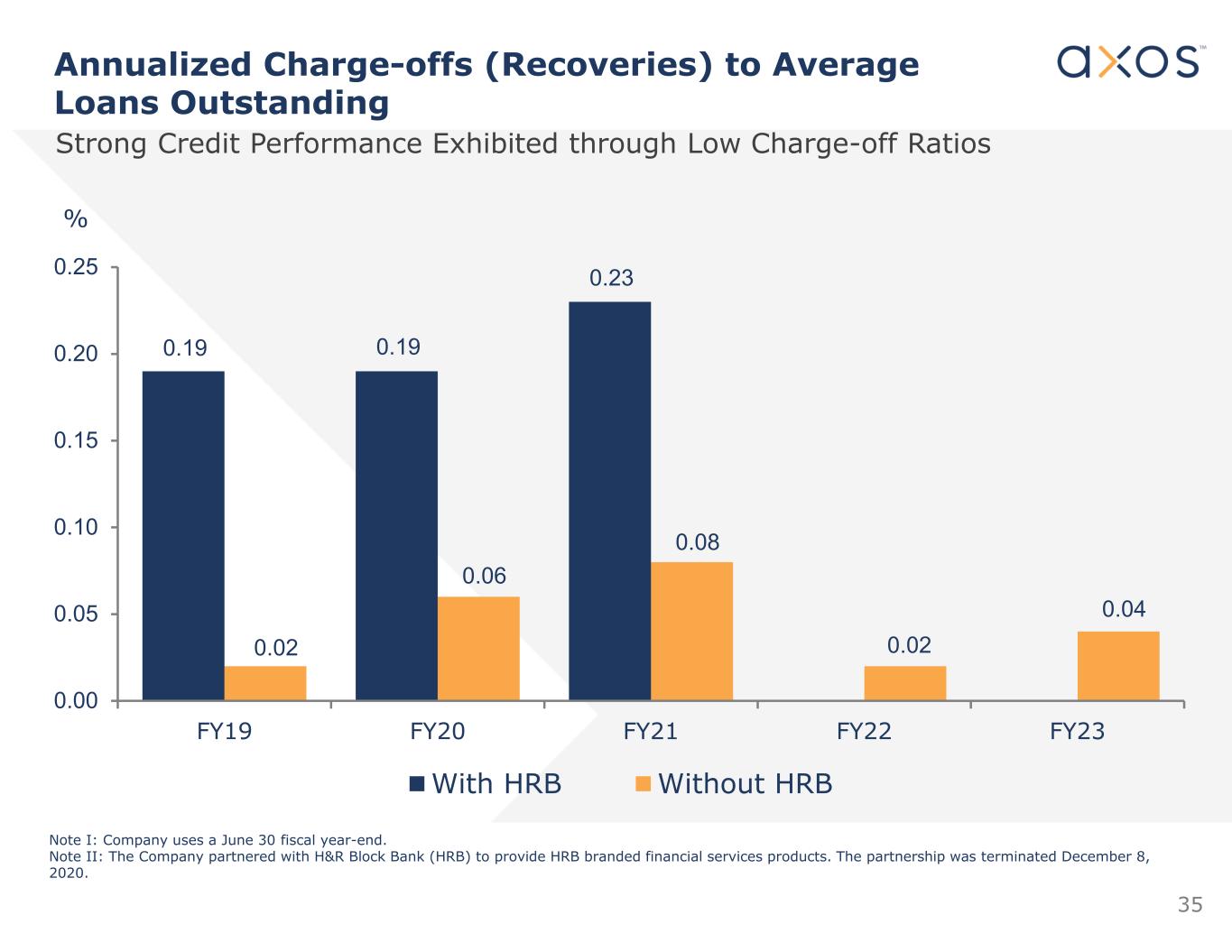 Annualized Charge-offs (Recoveries) to Average Loans Outstanding

axos™

Strong Credit Performance Exhibited through Low Charge-off Ratios

%

0.25
0.20
0.15
0.10
0.05
0.00

0.19
0.02
0.19
0.06
0.23
0.08
0.02
0.04

FY19
FY20
FY21
FY22
FY23

With HRB
Without HRB

Note I: Company uses a June 30 fiscal year-end.
Note II: The Company partnered with H&R Block Bank (HRB) to provide HRB branded financial services products. The partnership was terminated December 8, 2020.

35